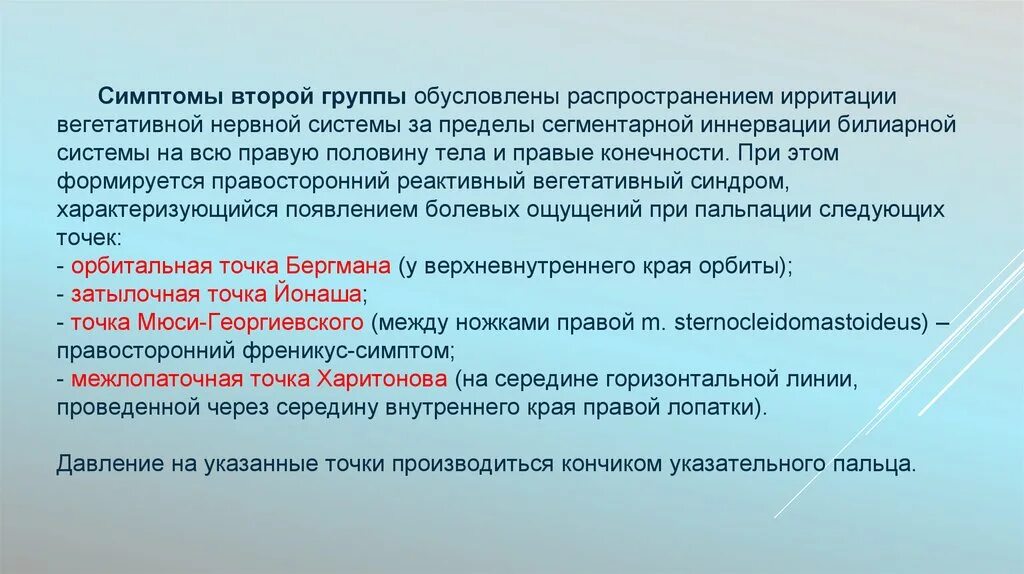 Симптомы второй группы обусловлены распространением ирритации вегетативной нервной системы за пределы сегментарной иннервации билиарной системы на всю правую половину тела и правые конечности. При этом формируется правосторонний реактивный вегетативный синдром, характеризующийся появлением болевых ощущений при пальпации следующих точек:
- орбитальная точка Бергмана (у верхневнутреннего края орбиты);
- затылочная точка Йонаша;
- точка Мюси-Георгиевского (между ножками правой m. sternocleidomastoideus) – правосторонний френикус-симптом;
- межлопаточная точка Харитонова (на середине горизонтальной линии, проведенной через середину внутреннего края правой лопатки).

Давление на указанные точки производиться кончиком указательного пальца.